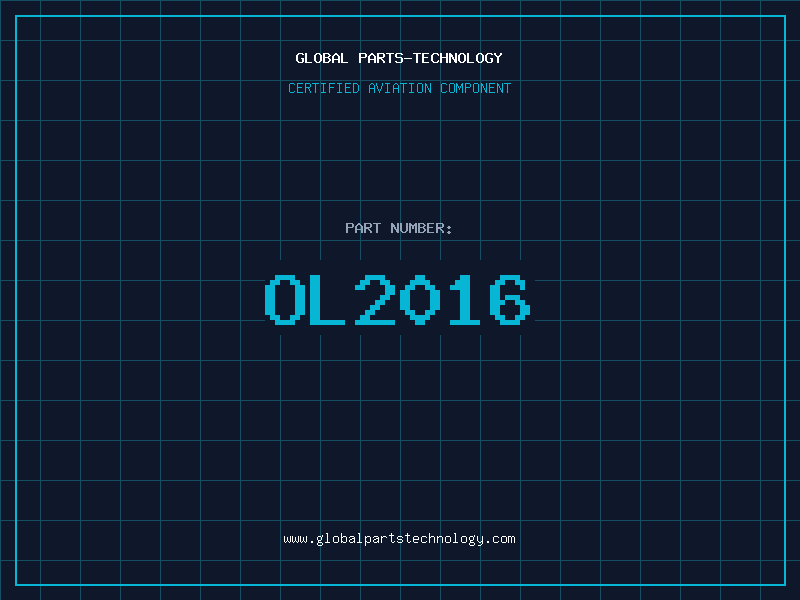 GLOBAL PARTS-TECHNOLOGY

CERTIFIED AVIATION COMPONENT

PART NUMBER:

OL2016

www.globalpartstechnology.com